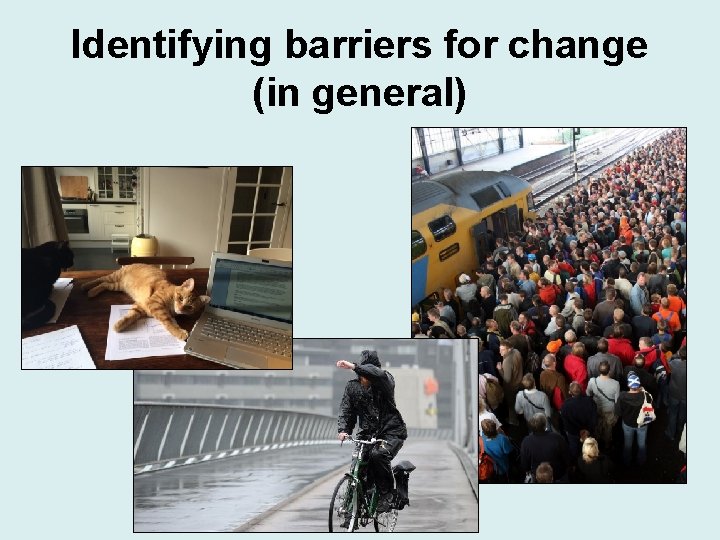 Identifying barriers for change
(in general)